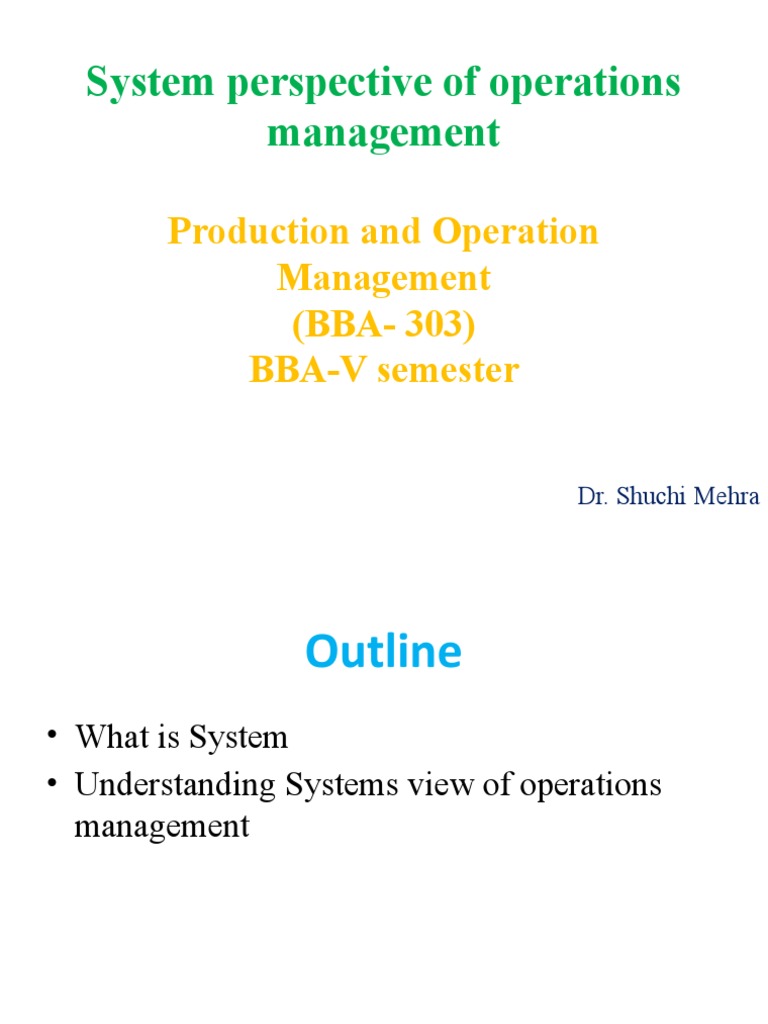 System perspective of operations management

Production and Operation Management
(BBA- 303)
BBA-V semester

Dr. Shuchi Mehra

Outline

• What is System
• Understanding Systems view of operations management